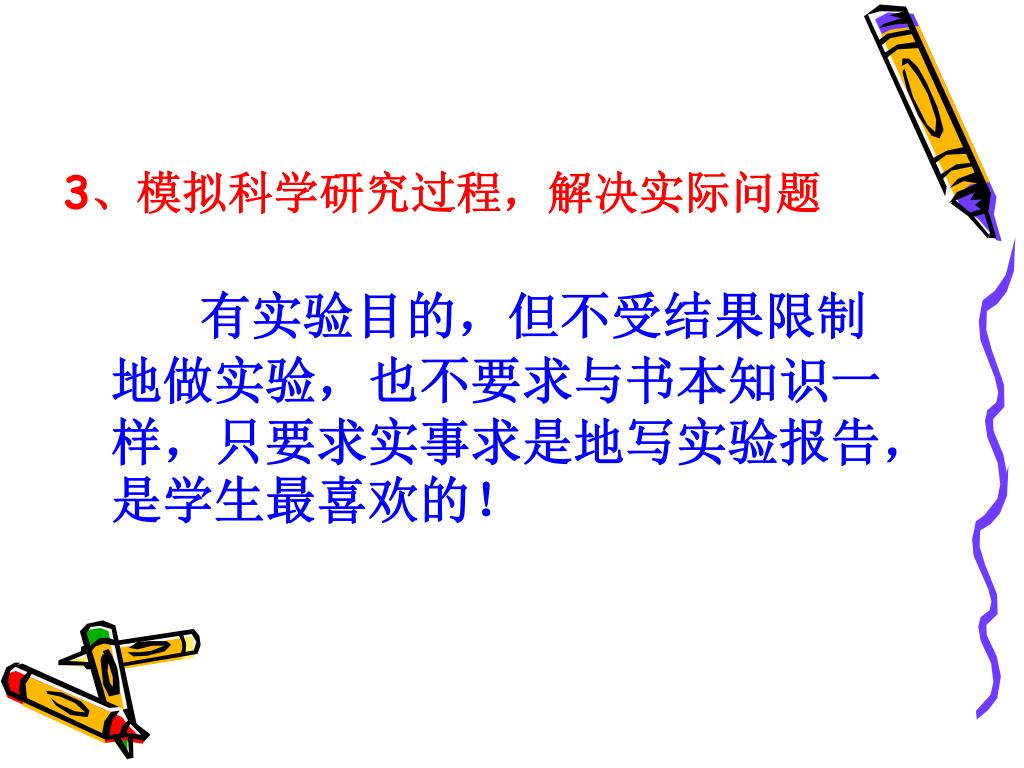 3、模拟科学研究过程，解决实际问题

有实验目的，但不受结果限制地做实验，也不要求与书本知识一样，只要求实事求是地写实验报告，是学生最喜欢的！